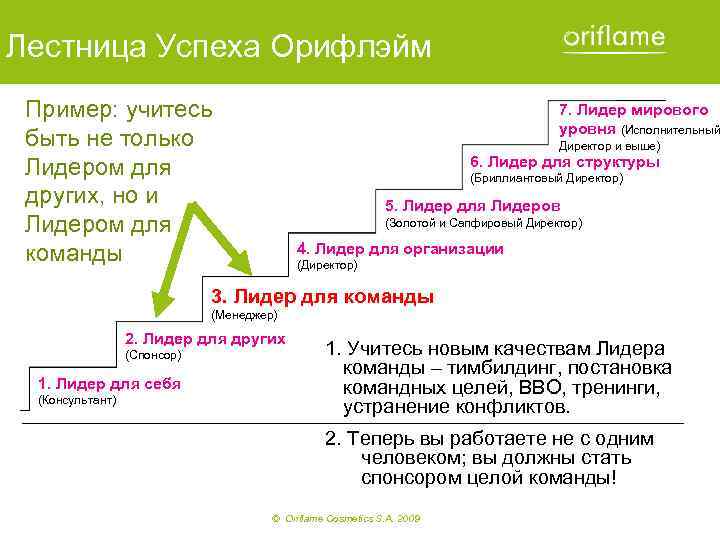 Лестница Успеха Орифлэйм

oriflame

Пример: учитесь быть не только Лидером для других, но и Лидером для команды

7. Лидер мирового уровня (Исполнительный Директор и выше)

6. Лидер для структуры (Бриллиантовый Директор)

5. Лидер для Лидеров (Золотой и Сапфировый Директор)

4. Лидер для организации (Директор)

3. Лидер для команды (Менеджер)

2. Лидер для других (Спонсор)

1. Лидер для себя (Консультант)

1. Учитесь новым качествам Лидера команды – тимбилдинг, постановка командных целей, ВВО, тренинги, устранение конфликтов.

2. Теперь вы работаете не с одним человеком; вы должны стать спонсором целой команды!

© Oriflame Cosmetics S.A. 2009